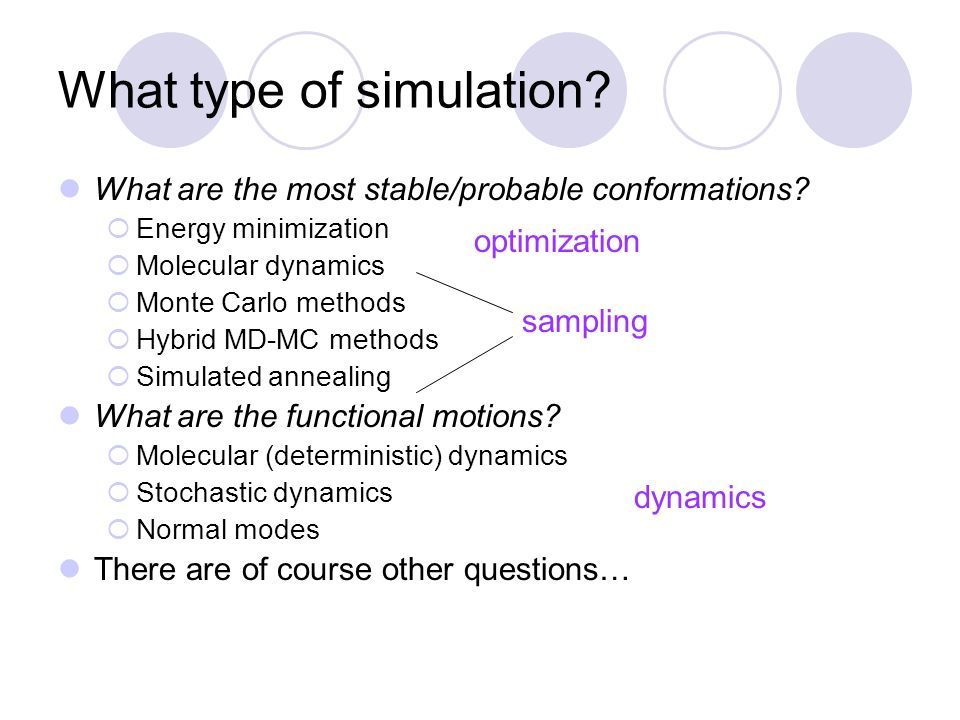 What type of simulation?

What are the most stable/probable conformations?

Energy minimization

Molecular dynamics

Monte Carlo methods

Hybrid MD-MC methods

Simulated annealing

optimization

sampling

What are the functional motions?

Molecular (deterministic) dynamics

Stochastic dynamics

Normal modes

dynamics

There are of course other questions…